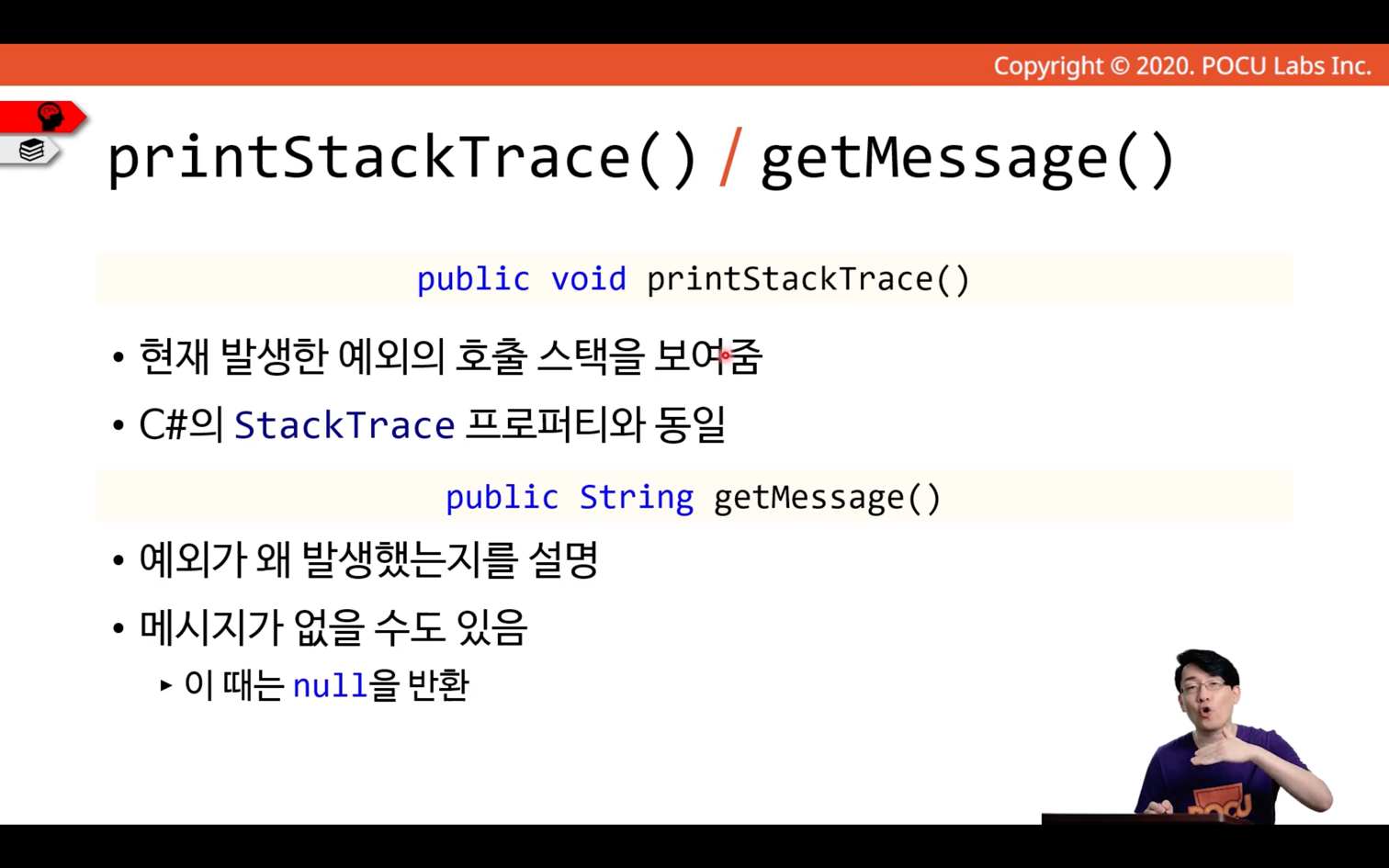 Copyright © 2020. POCU Labs Inc.

printStackTrace() / getMessage()

public void printStackTrace()

• 현재 발생한 예외의 호출 스택을 보여줌
• C#의 StackTrace 프로퍼티와 동일

public String getMessage()

• 예외가 왜 발생했는지를 설명
• 메시지가 없을 수도 있음
  ▸ 이 때는 null을 반환

POCU